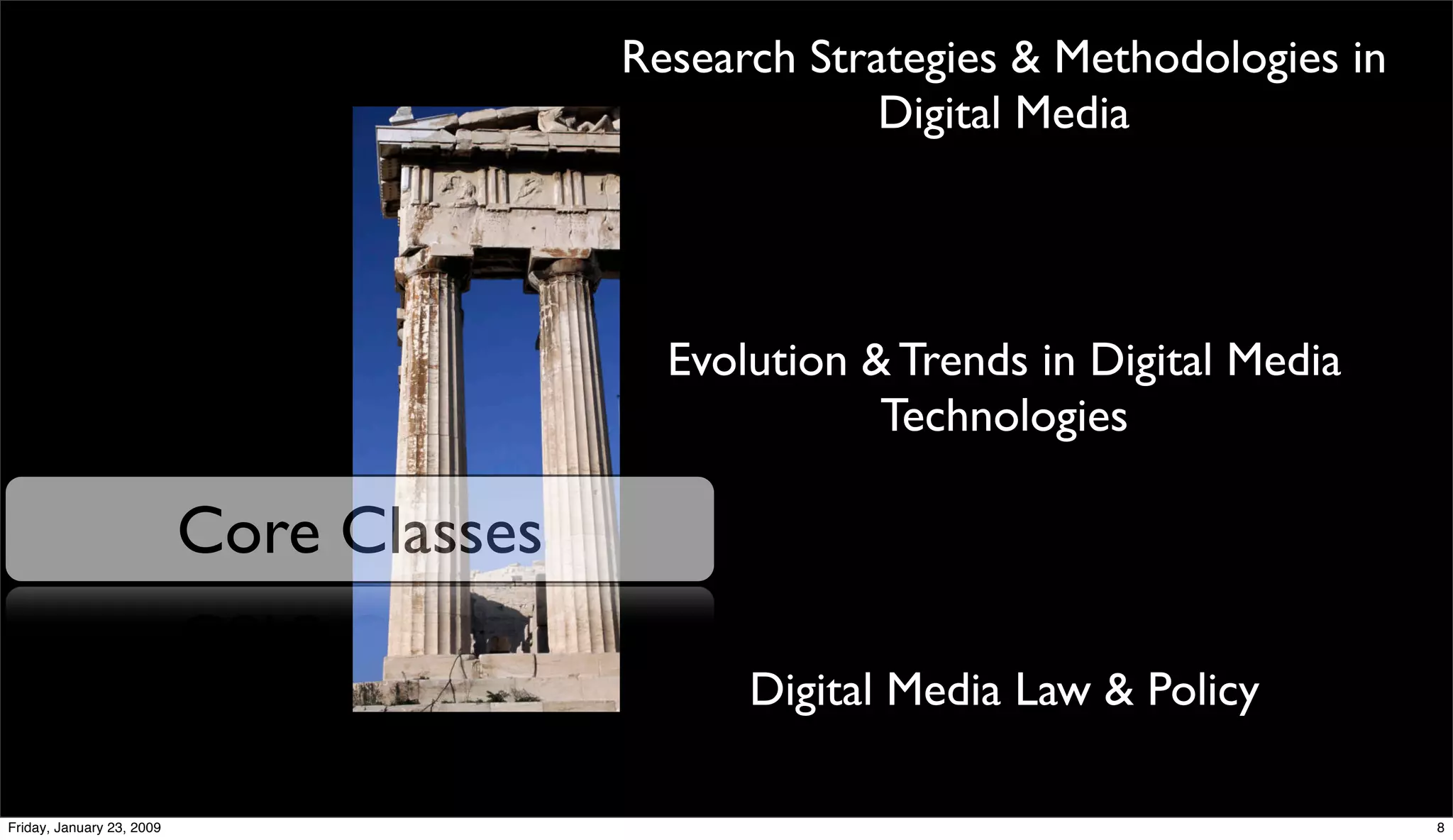 Research Strategies & Methodologies in Digital Media

Evolution & Trends in Digital Media Technologies

Core Classes

Digital Media Law & Policy

Friday, January 23, 2009

8